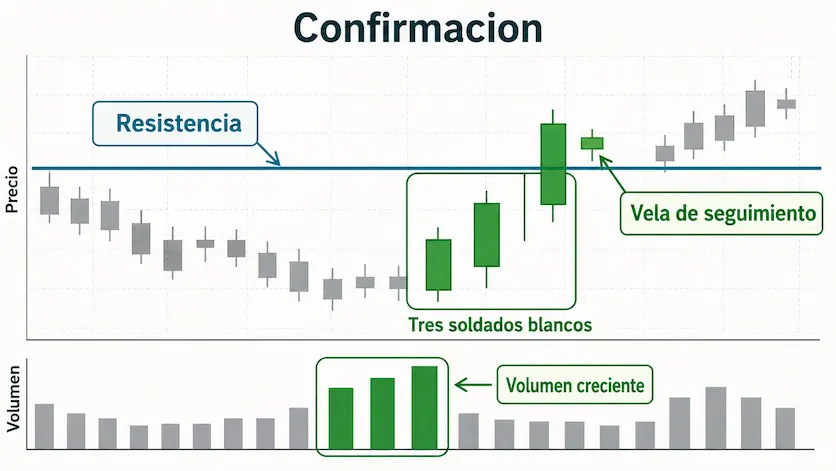 Confirmacion

Resistencia

Precio

Vela de seguimiento

Tres soldados blancos

Volumen

Volumen creciente